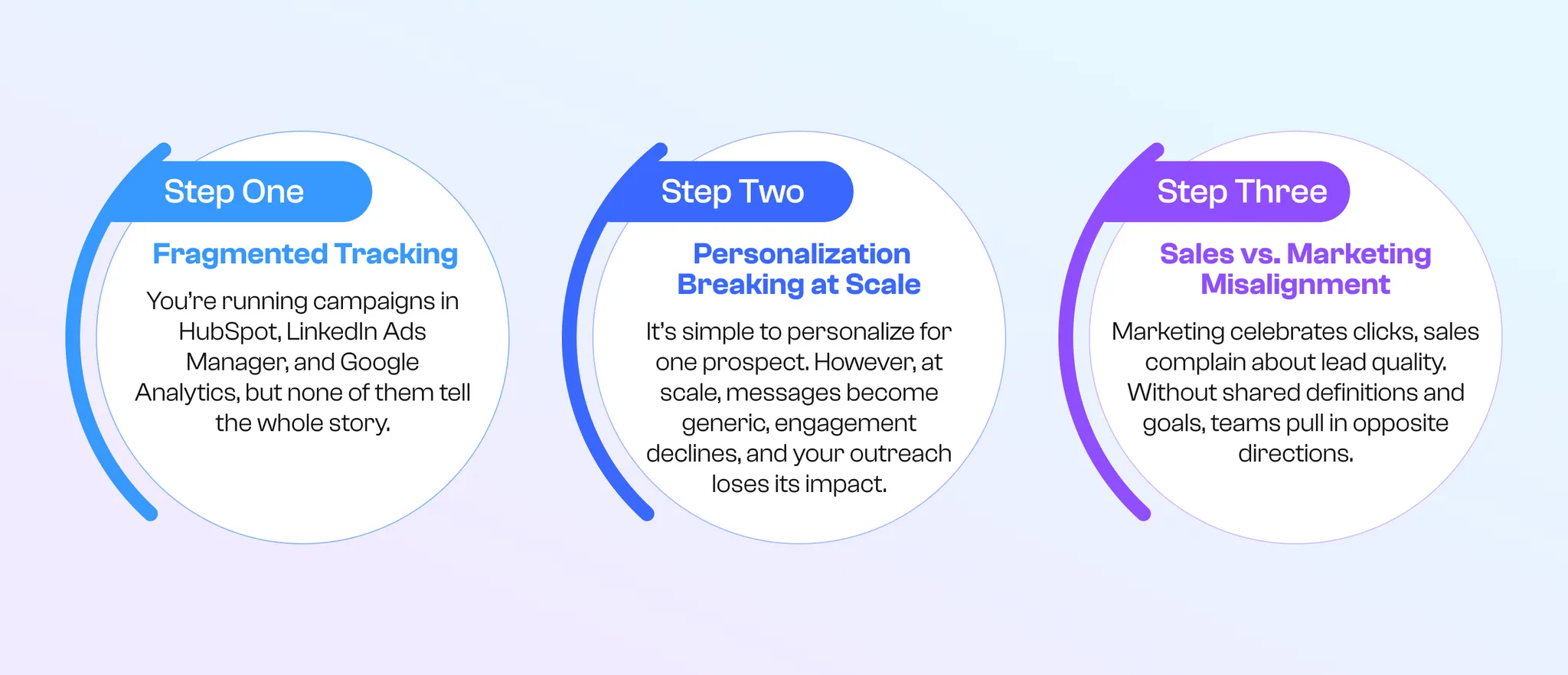 Step One

Fragmented Tracking

You're running campaigns in HubSpot, LinkedIn Ads Manager, and Google Analytics, but none of them tell the whole story.

Step Two

Personalization Breaking at Scale

It's simple to personalize for one prospect. However, at scale, messages become generic, engagement declines, and your outreach loses its impact.

Step Three

Sales vs. Marketing Misalignment

Marketing celebrates clicks, sales complain about lead quality. Without shared definitions and goals, teams pull in opposite directions.